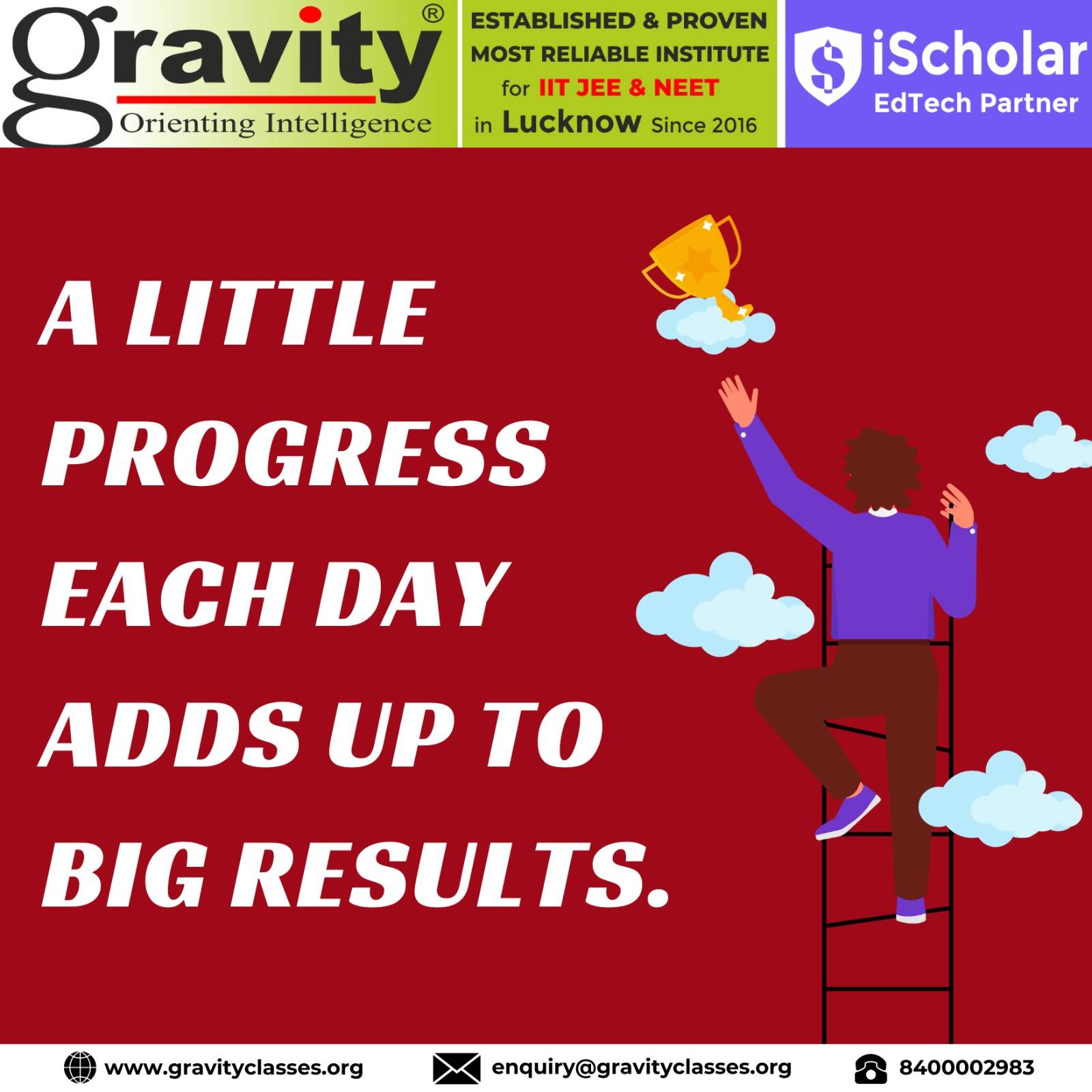 gravity®
Orienting Intelligence

ESTABLISHED & PROVEN MOST RELIABLE INSTITUTE for IIT JEE & NEET in Lucknow Since 2016

iScholar
EdTech Partner

A LITTLE PROGRESS EACH DAY ADDS UP TO BIG RESULTS.

www.gravityclasses.org
enquiry@gravityclasses.org
8400002983